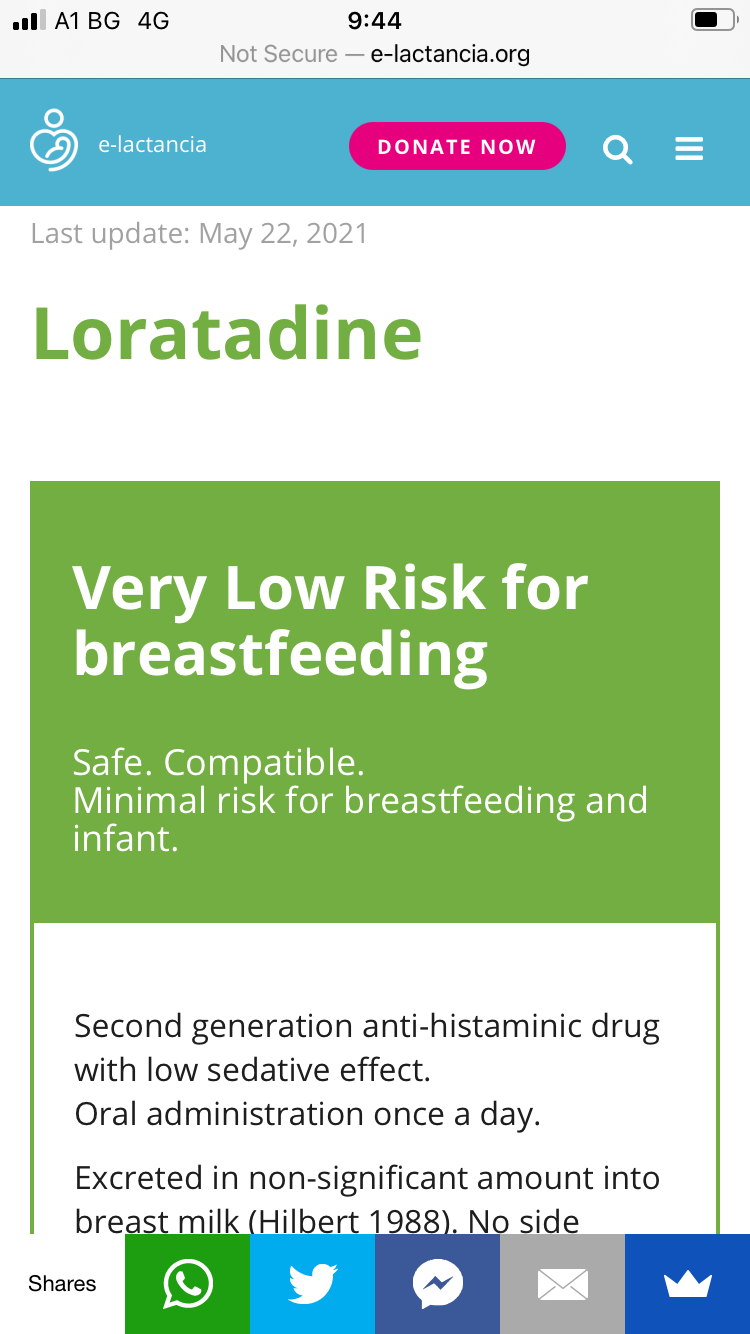 A1 BG 4G
9:44
Not Secure — e-lactancia.org

e-lactancia
DONATE NOW

Last update: May 22, 2021

Loratadine

Very Low Risk for breastfeeding

Safe. Compatible.
Minimal risk for breastfeeding and infant.

Second generation anti-histaminic drug with low sedative effect.
Oral administration once a day.

Excreted in non-significant amount into breast milk (Hilbert 1988). No side

Shares